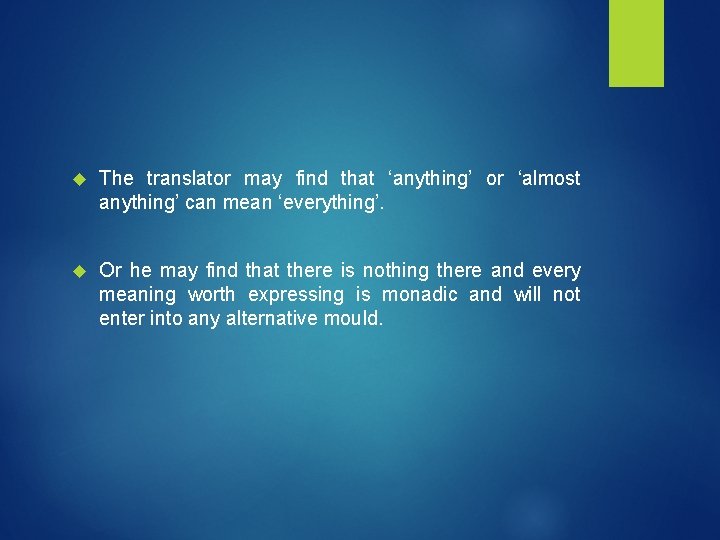 The translator may find that ‘anything’ or ‘almost anything’ can mean ‘everything’.

Or he may find that there is nothing there and every meaning worth expressing is monadic and will not enter into any alternative mould.